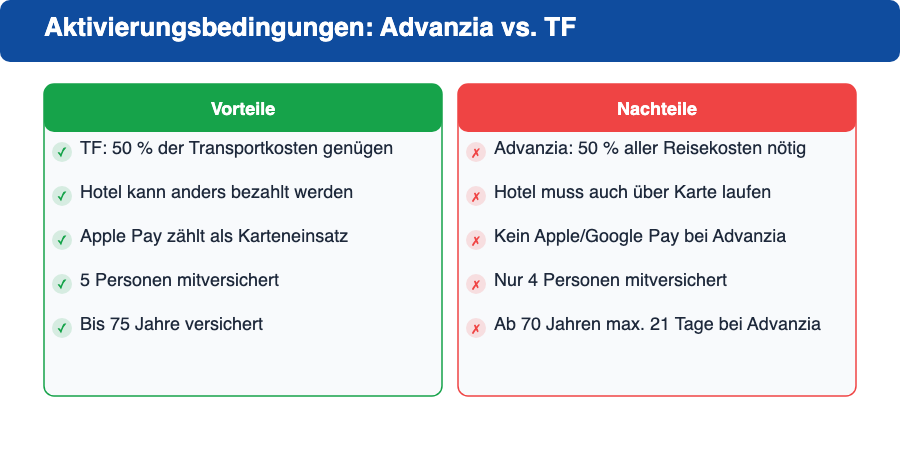 Aktivierungsbedingungen: Advanzia vs. TF

Vorteile

✓ TF: 50 % der Transportkosten genügen

✓ Hotel kann anders bezahlt werden

✓ Apple Pay zählt als Karteneinsatz

✓ 5 Personen mitversichert

✓ Bis 75 Jahre versichert

Nachteile

✗ Advanzia: 50 % aller Reisekosten nötig

✗ Hotel muss auch über Karte laufen

✗ Kein Apple/Google Pay bei Advanzia

✗ Nur 4 Personen mitversichert

✗ Ab 70 Jahren max. 21 Tage bei Advanzia